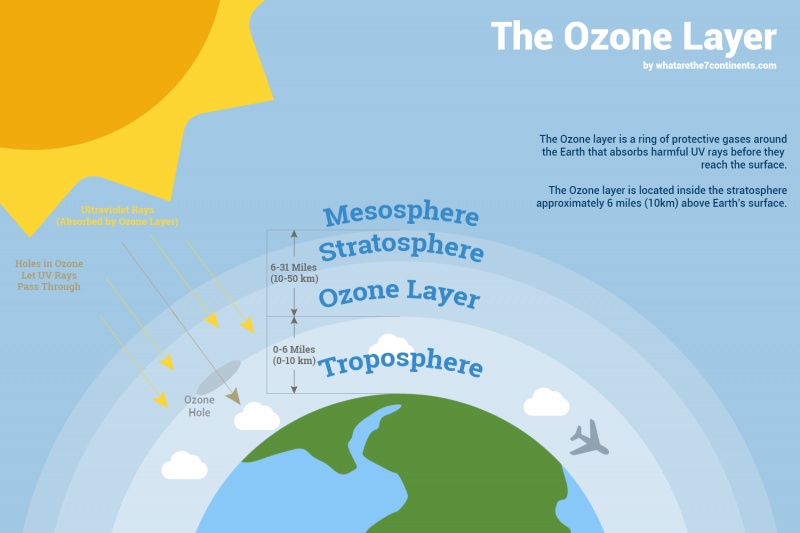 The Ozone Layer

by whatarethe7continents.com

The Ozone layer is a ring of protective gases around the Earth that absorbs harmful UV rays before they reach the surface.

The Ozone layer is located inside the stratosphere approximately 6 miles (10km) above Earth's surface.

Ultraviolet Rays
(Absorbed by Ozone Layer)

Holes in Ozone
Let UV Rays
Pass Through

Mesosphere

Stratosphere

6-31 Miles
(10-50 km)

Ozone Layer

0-6 Miles
(0-10 km)

Troposphere

Ozone
Hole